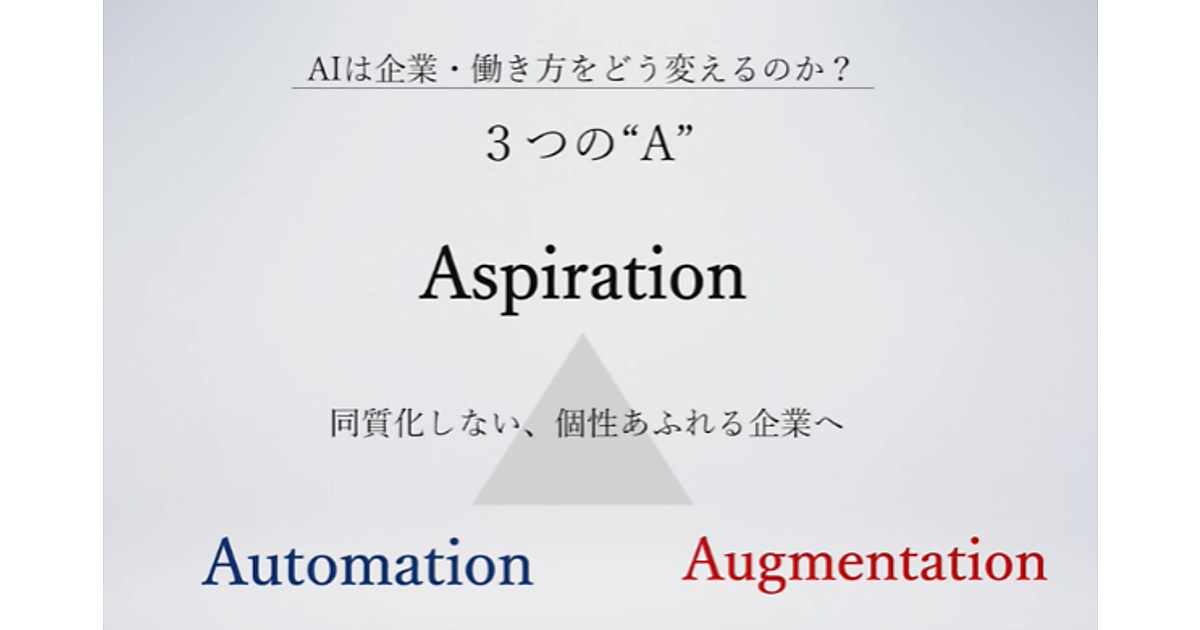 AIは企業・働き方をどう変えるのか？

３つの“A”

Aspiration

同質化しない、個性あふれる企業へ

Automation

Augmentation